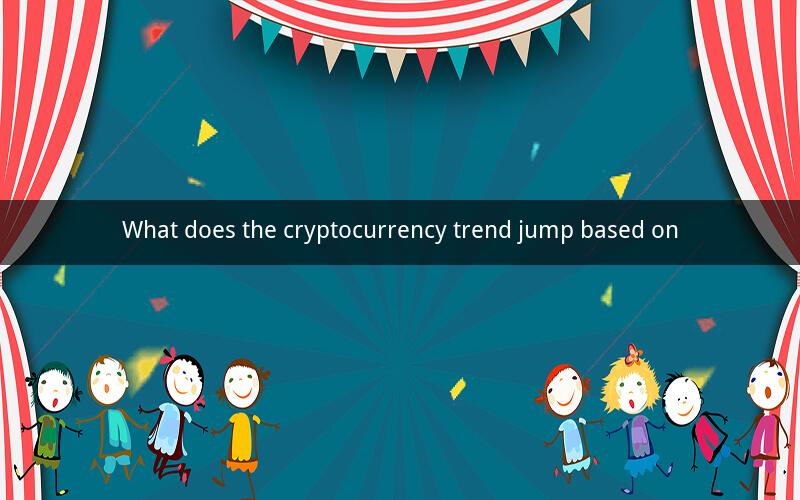 What does the cryptocurrency trend jump based on